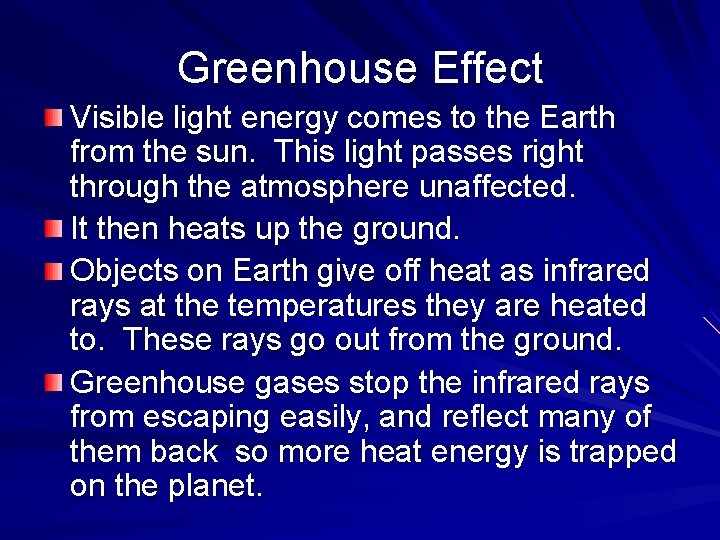 Greenhouse Effect

Visible light energy comes to the Earth from the sun. This light passes right through the atmosphere unaffected.

It then heats up the ground.

Objects on Earth give off heat as infrared rays at the temperatures they are heated to. These rays go out from the ground.

Greenhouse gases stop the infrared rays from escaping easily, and reflect many of them back so more heat energy is trapped on the planet.